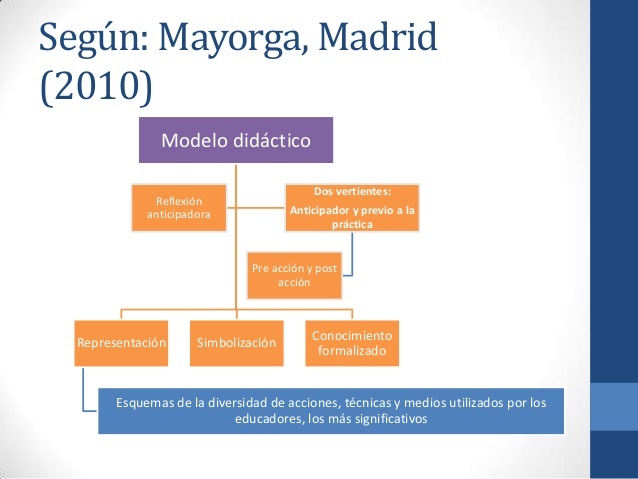 Según: Mayorga, Madrid (2010)

Modelo didáctico

Reflexión anticipadora

Dos vertientes:
Anticipador y previo a la práctica

Pre acción y post acción

Representación

Simbolización

Conocimiento formalizado

Esquemas de la diversidad de acciones, técnicas y medios utilizados por los educadores, los más significativos